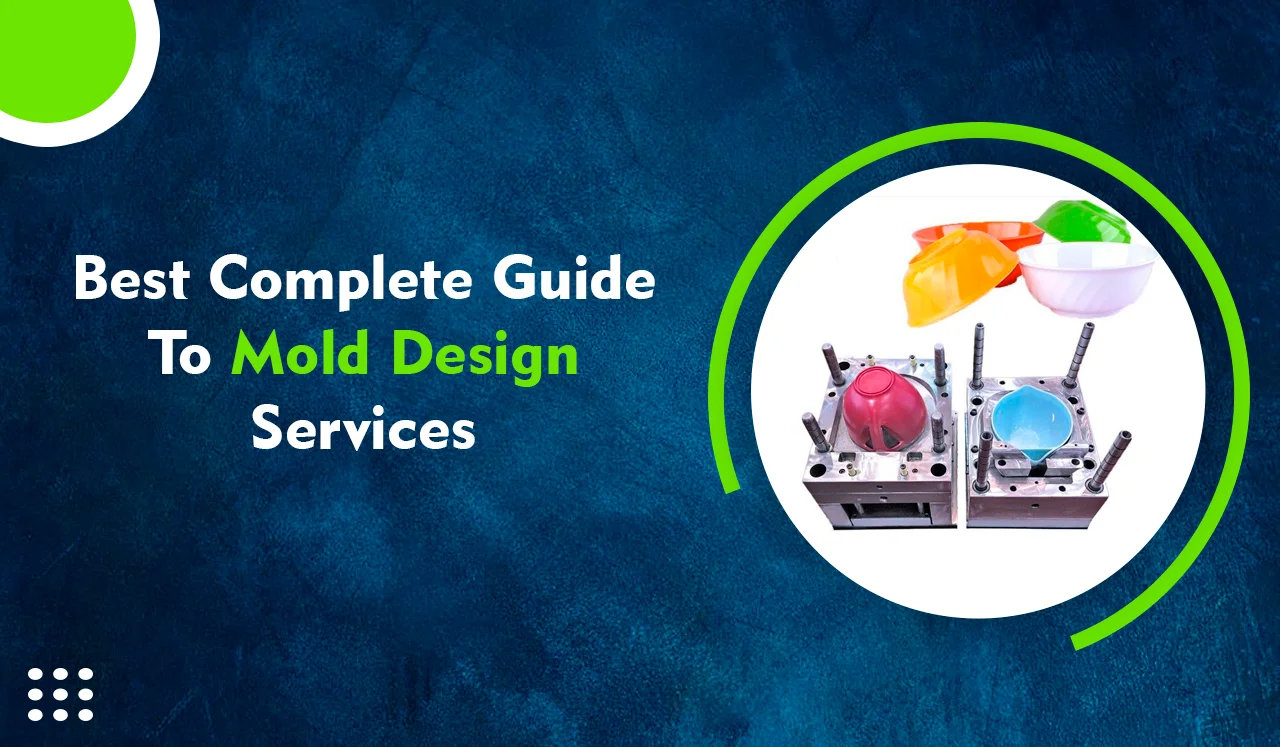 Best Complete Guide To Mold Design Services